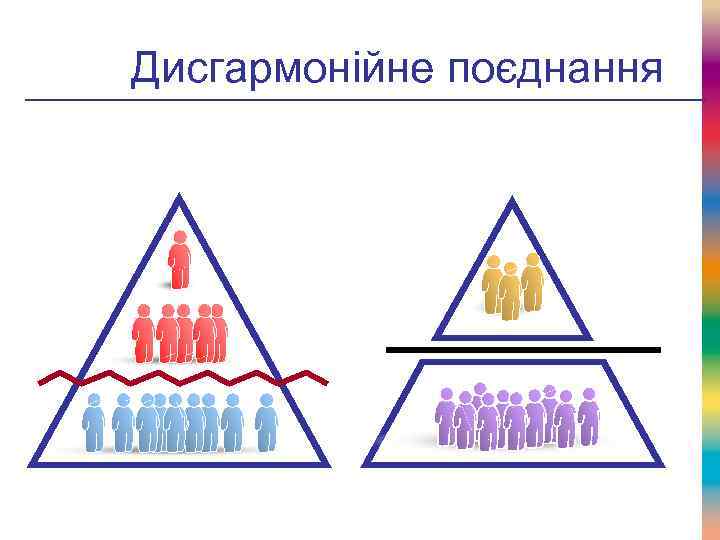 Дисгармонійне поєднання